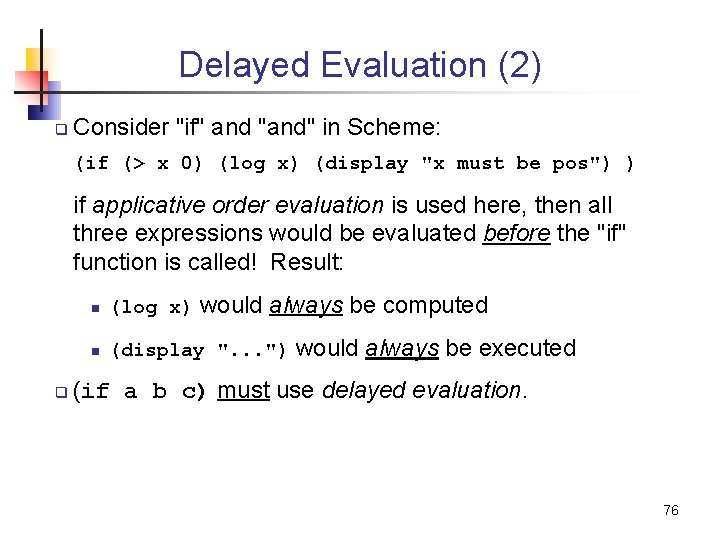 Delayed Evaluation (2)

Consider "if" and "and" in Scheme:

(if (> x 0) (log x) (display "x must be pos") )

if applicative order evaluation is used here, then all three expressions would be evaluated before the "if" function is called! Result:

(log x) would always be computed

(display "...") would always be executed

(if a b c) must use delayed evaluation.

76